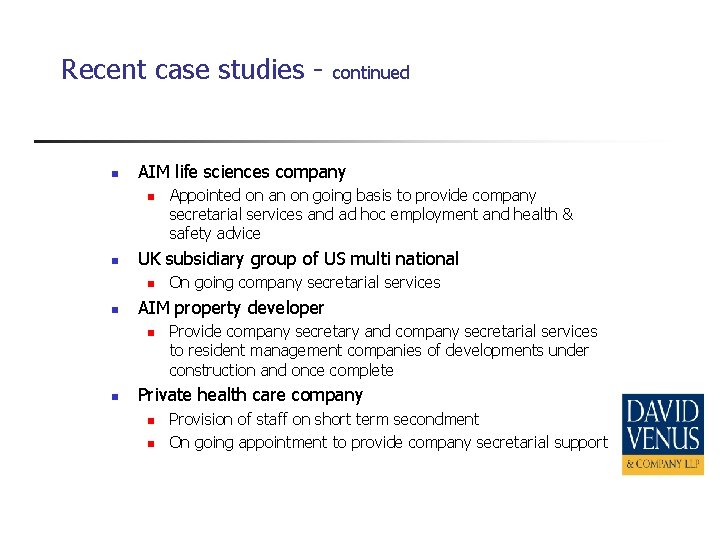 Recent case studies - continued

- AIM life sciences company
  - Appointed on an on going basis to provide company secretarial services and ad hoc employment and health & safety advice
- UK subsidiary group of US multi national
  - On going company secretarial services
- AIM property developer
  - Provide company secretary and company secretarial services to resident management companies of developments under construction and once complete
- Private health care company
  - Provision of staff on short term secondment
  - On going appointment to provide company secretarial support

DAVID VENUS & COMPANY LLP